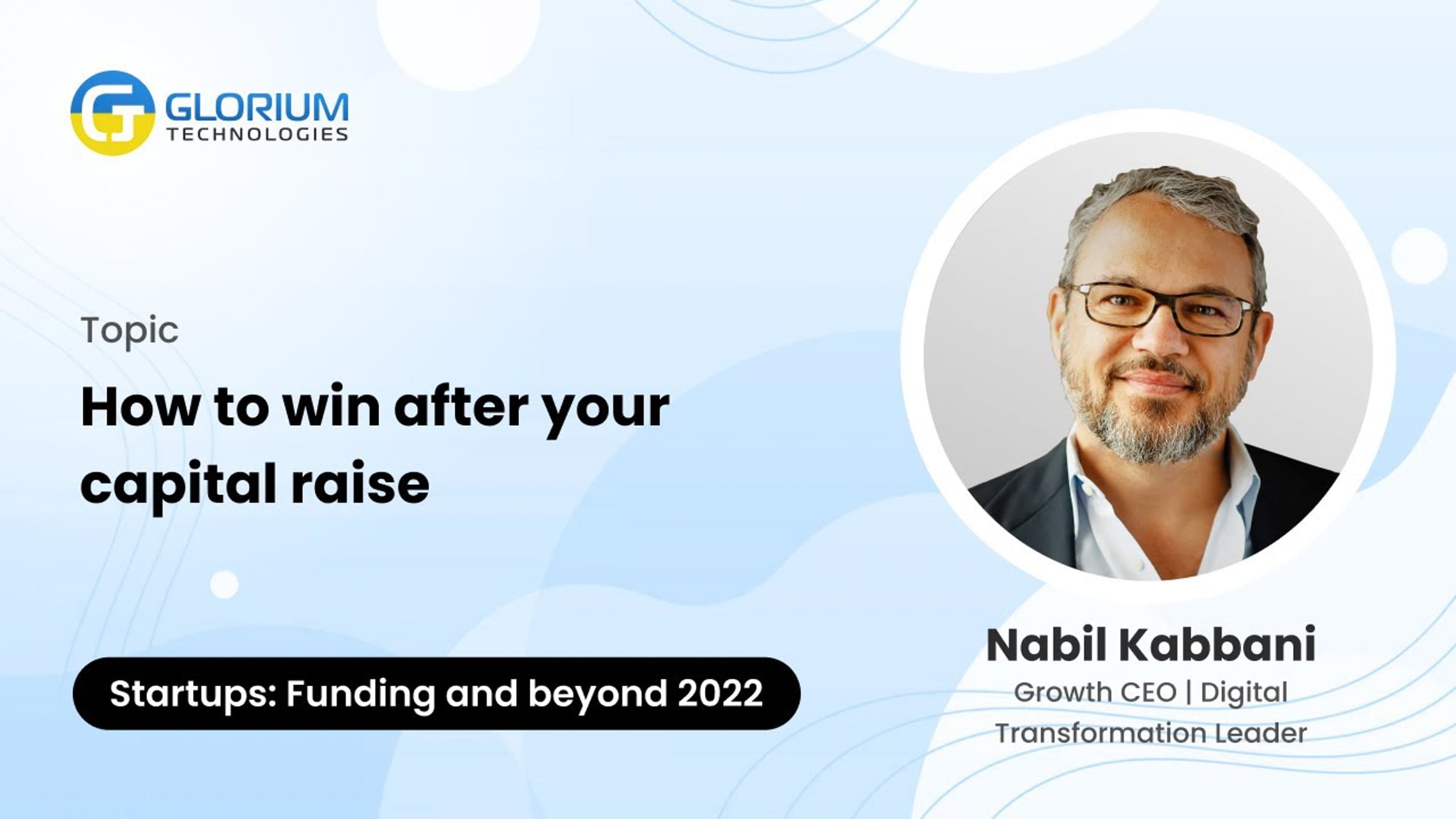 GLORIUM
TECHNOLOGIES

Topic

How to win after your capital raise

Startups: Funding and beyond 2022

Nabil Kabbani

Growth CEO | Digital Transformation Leader